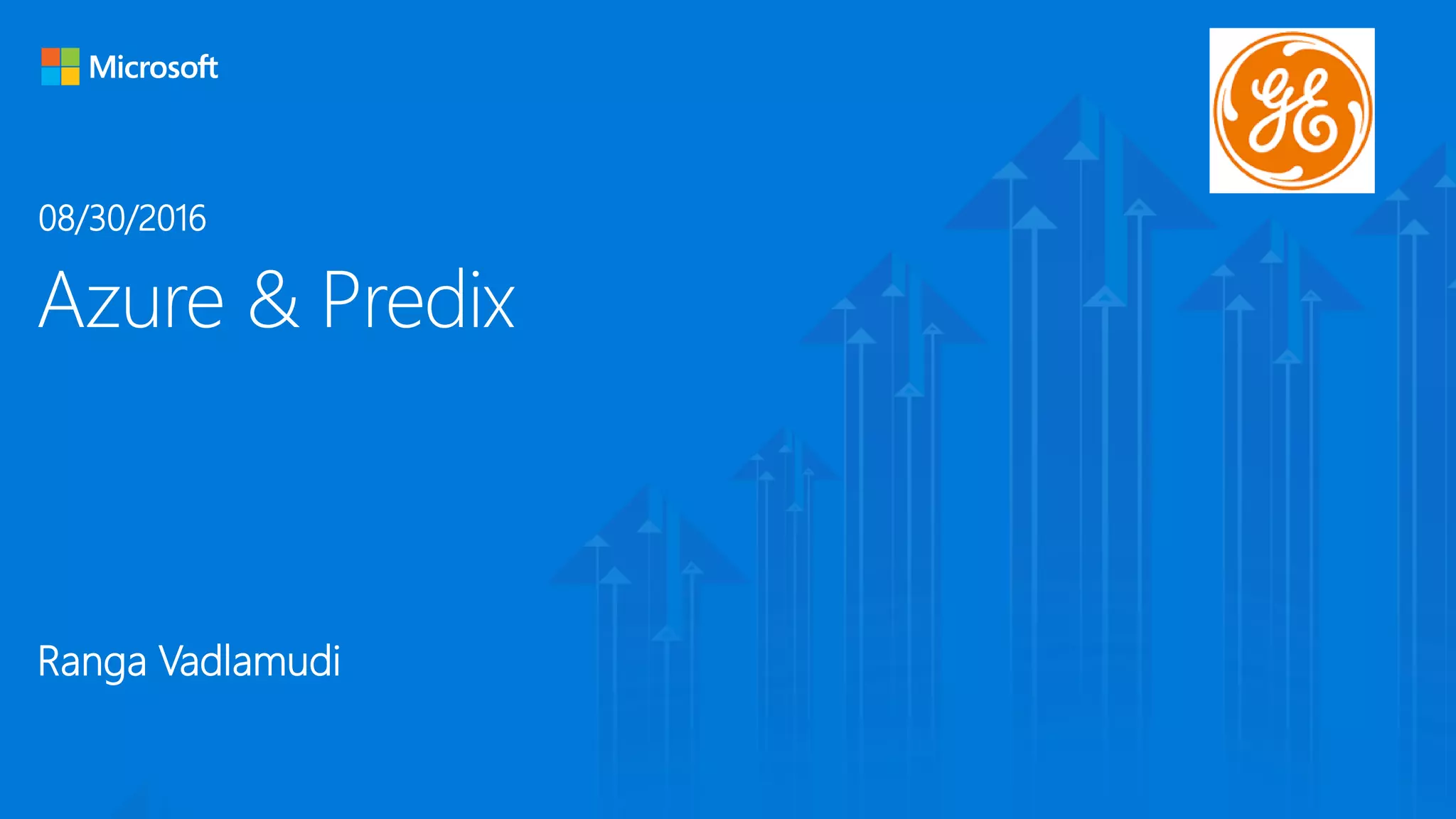 Microsoft

GE

08/30/2016

Azure & Predix

Ranga Vadlamudi